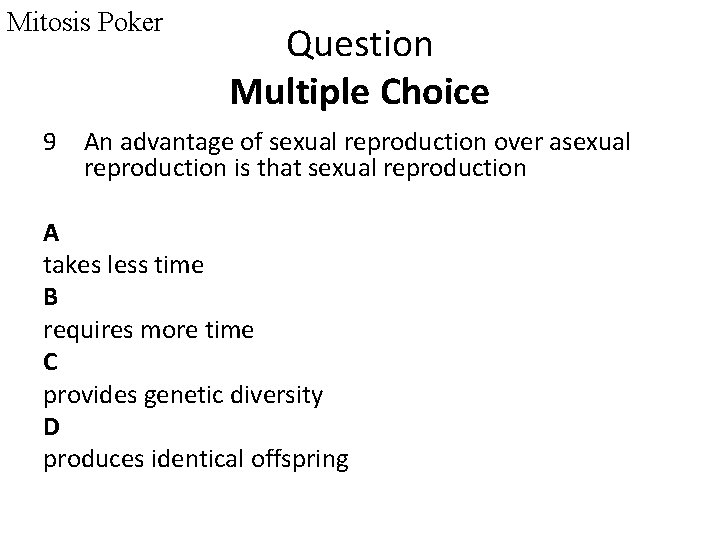 Mitosis Poker

Question

Multiple Choice

9 An advantage of sexual reproduction over asexual reproduction is that sexual reproduction

A
takes less time
B
requires more time
C
provides genetic diversity
D
produces identical offspring